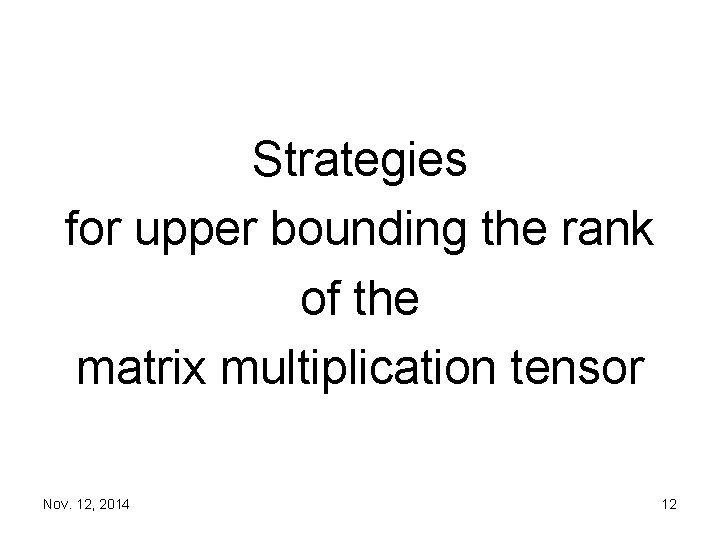 Strategies
for upper bounding the rank
of the
matrix multiplication tensor

Nov. 12, 2014

12